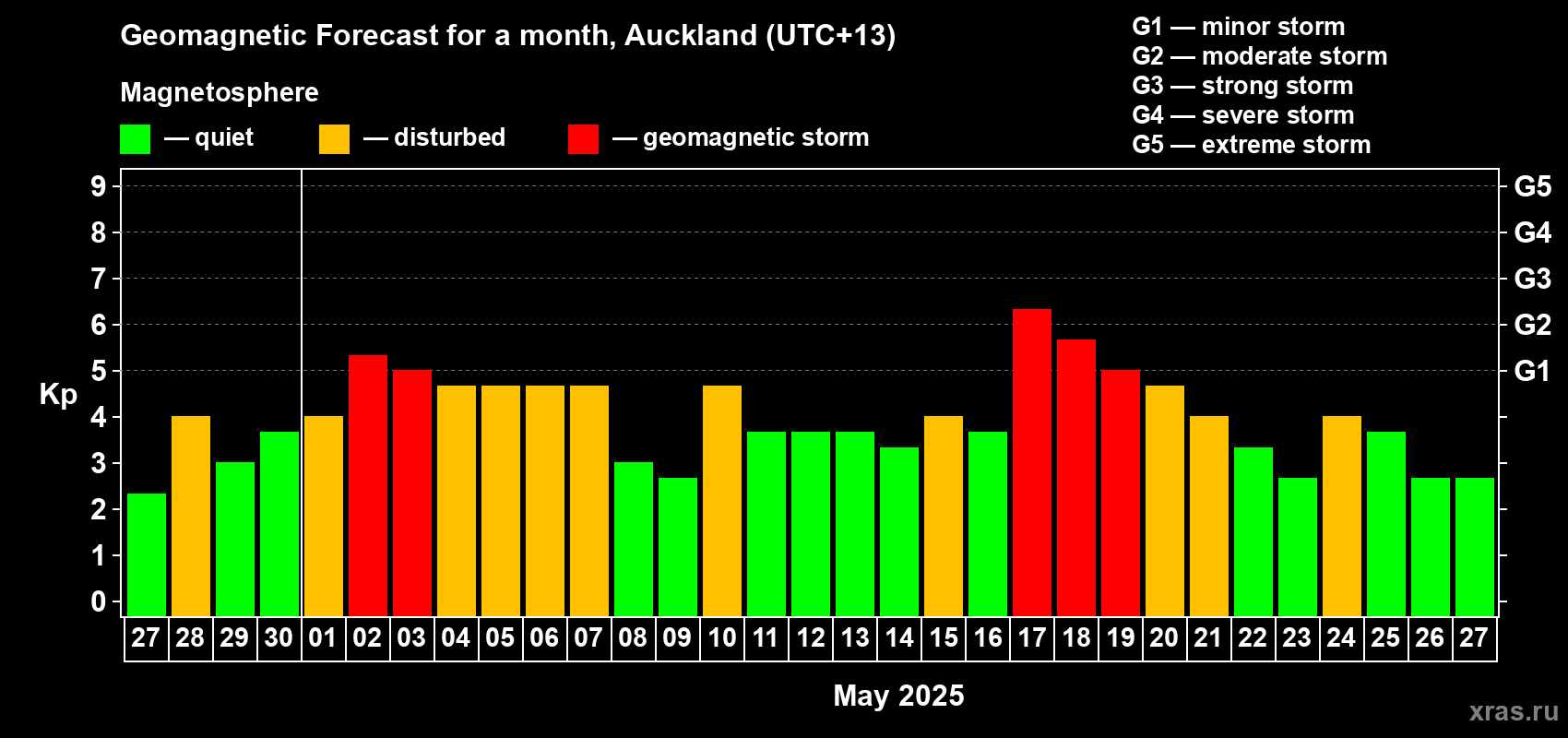 Geomagnetic Forecast for a month, Auckland (UTC+13)

Magnetosphere

— quiet — disturbed — geomagnetic storm

G1 — minor storm
G2 — moderate storm
G3 — strong storm
G4 — severe storm
G5 — extreme storm

Kp

9
8
7
6
5
4
3
2
1
0

G5
G4
G3
G2
G1

27 28 29 30 01 02 03 04 05 06 07 08 09 10 11 12 13 14 15 16 17 18 19 20 21 22 23 24 25 26 27

May 2025

xras.ru